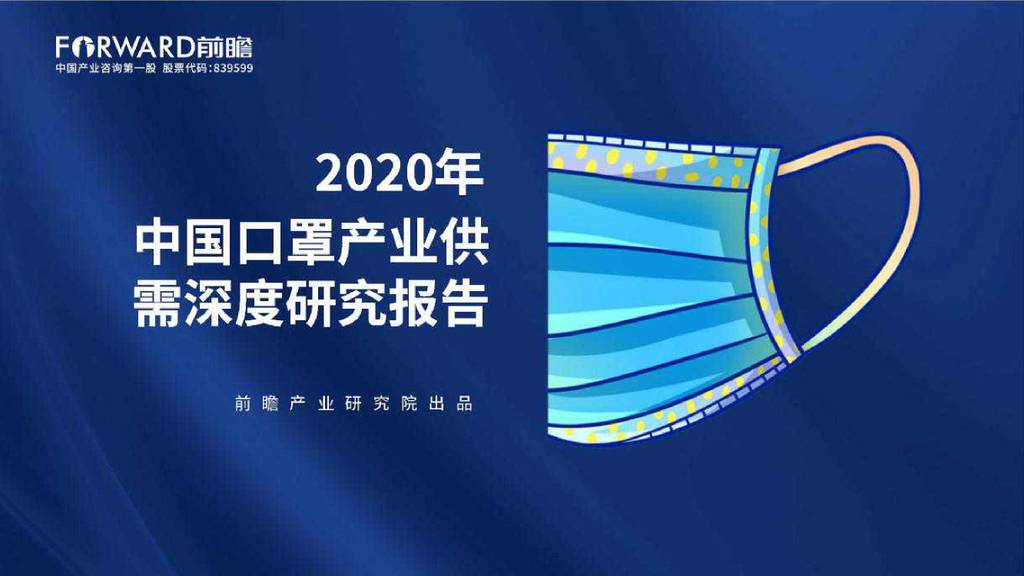 FORWARD前瞻
中国产业咨询第一股 股票代码:839599

2020年
中国口罩产业供需深度研究报告

前瞻产业研究院出品